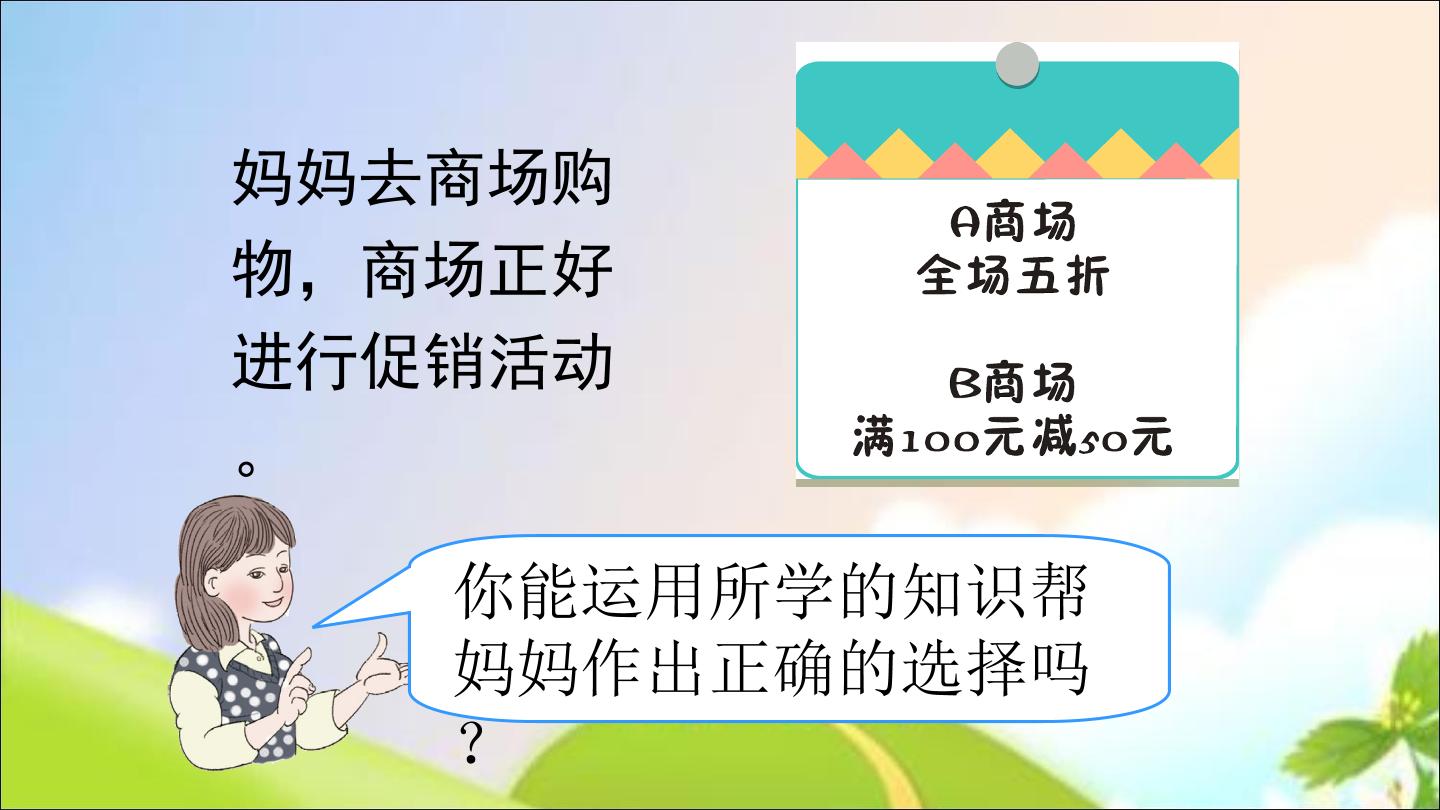 妈妈去商场购物，商场正好进行促销活动。

A商场
全场五折

B商场
满100元减50元

你能运用所学的知识帮妈妈作出正确的选择吗？